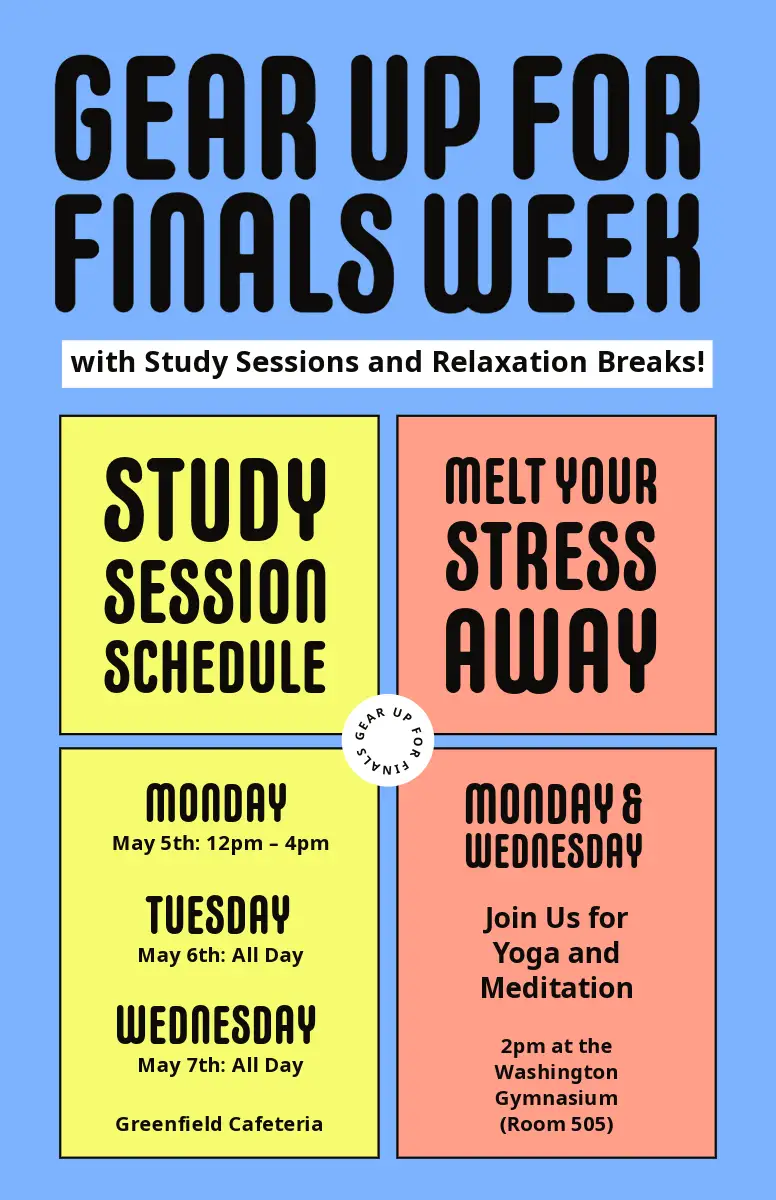 GEAR UP FOR FINALS WEEK

with Study Sessions and Relaxation Breaks!

STUDY SESSION SCHEDULE

MELT YOUR STRESS AWAY

GEAR UP FOR FINALS

MONDAY
May 5th: 12pm – 4pm

TUESDAY
May 6th: All Day

WEDNESDAY
May 7th: All Day

Greenfield Cafeteria

MONDAY & WEDNESDAY

Join Us for Yoga and Meditation

2pm at the Washington Gymnasium (Room 505)